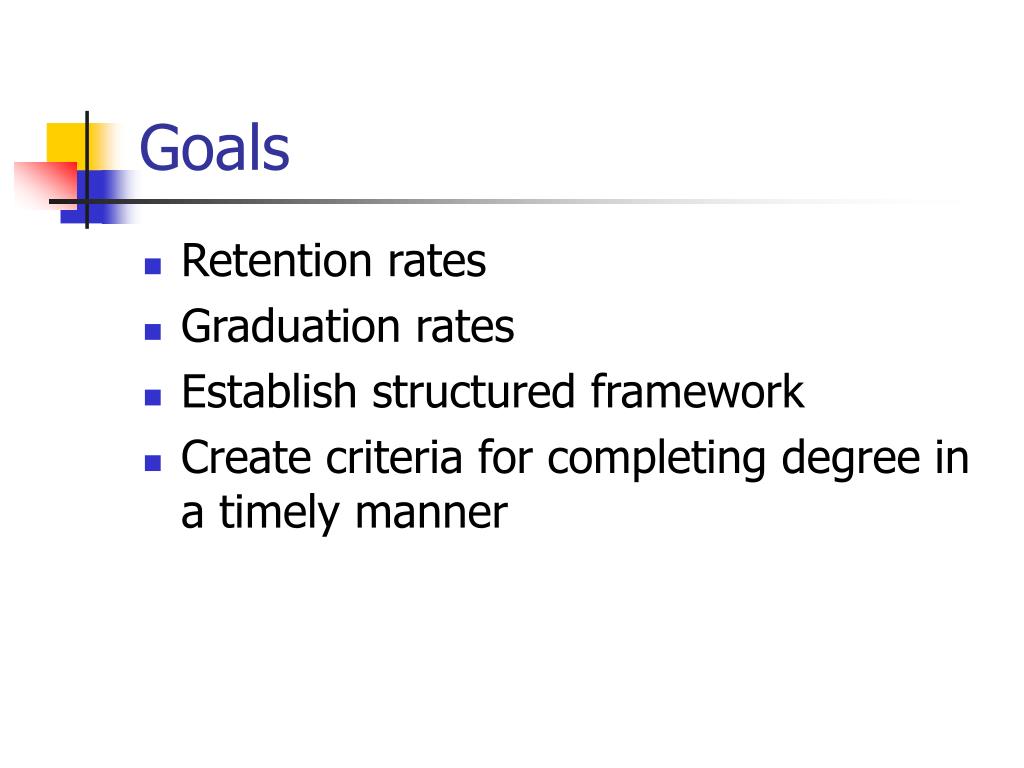 Goals

- Retention rates
- Graduation rates
- Establish structured framework
- Create criteria for completing degree in a timely manner